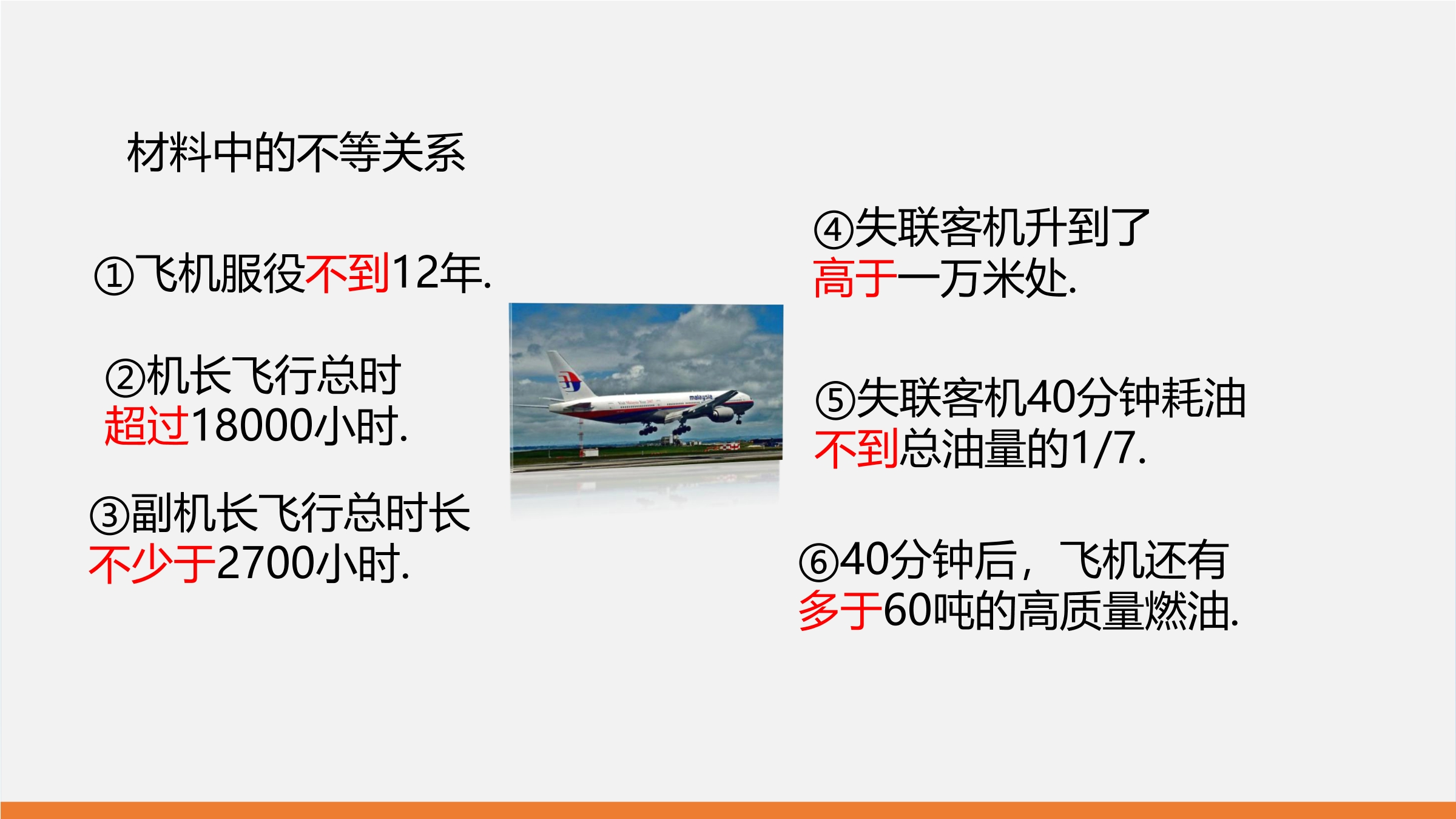 材料中的不等关系

①飞机服役不到12年.

②机长飞行总时超过18000小时.

③副机长飞行总时长不少于2700小时.

malaysia

④失联客机升到了高于一万米处.

⑤失联客机40分钟耗油不到总油量的1/7.

⑥40分钟后，飞机还有多于60吨的高质量燃油.